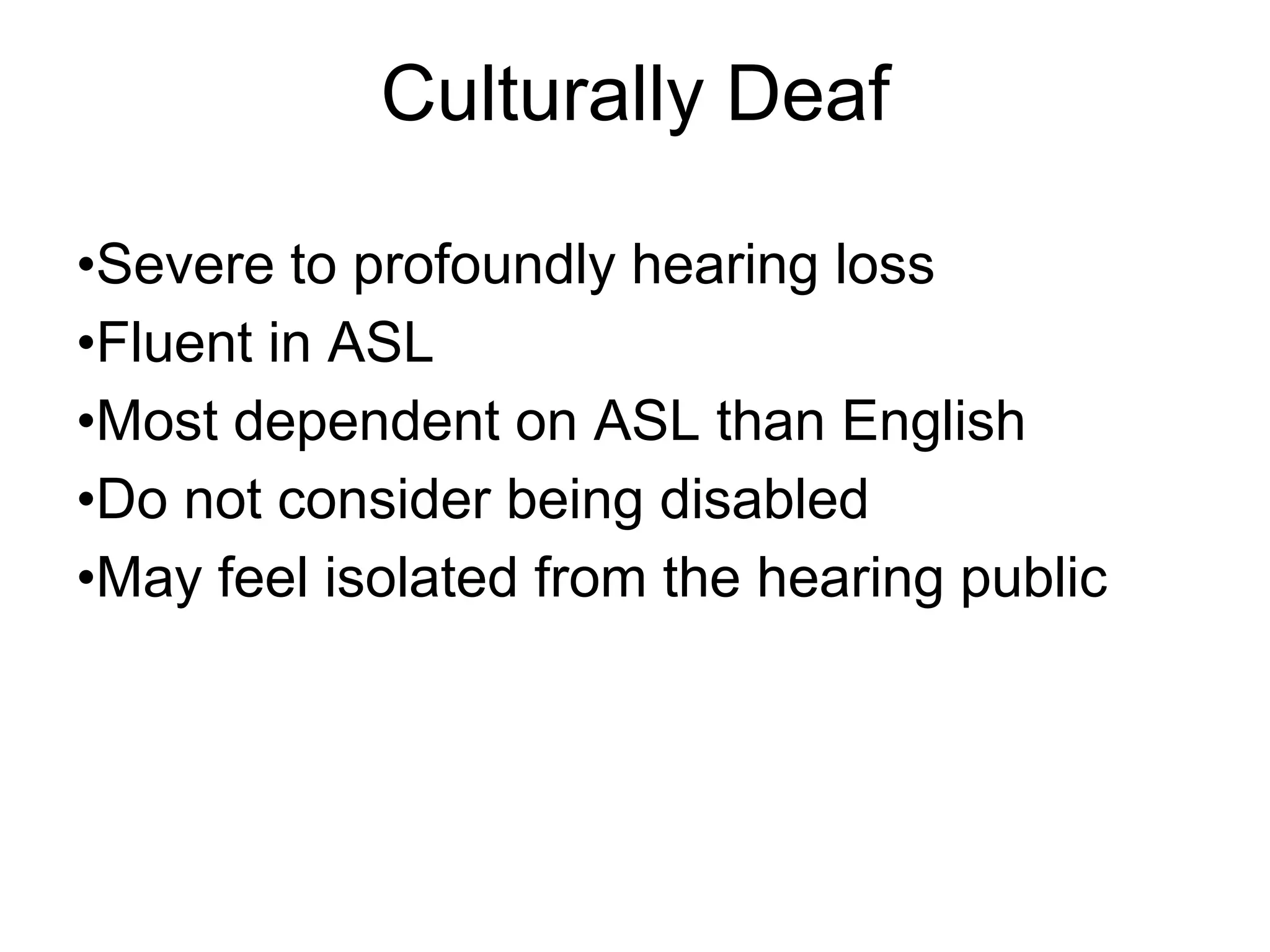 Culturally Deaf

•Severe to profoundly hearing loss
•Fluent in ASL
•Most dependent on ASL than English
•Do not consider being disabled
•May feel isolated from the hearing public